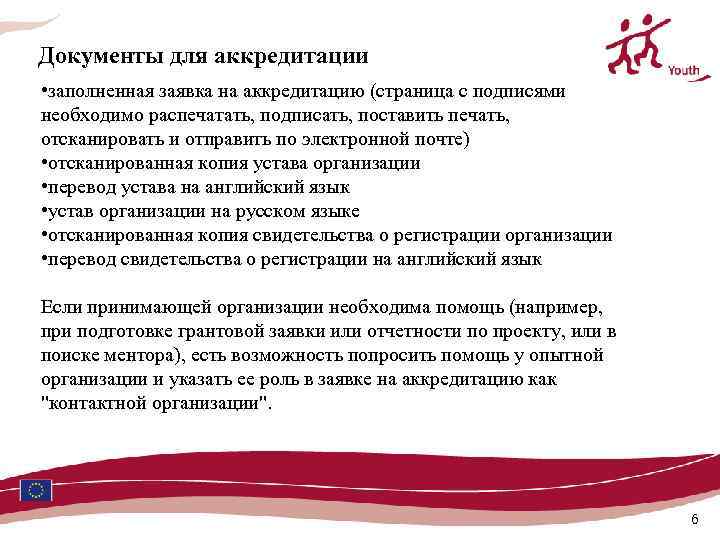 Youth

Документы для аккредитации

•заполненная заявка на аккредитацию (страница с подписями необходимо распечатать, подписать, поставить печать, отсканировать и отправить по электронной почте)
•отсканированная копия устава организации
•перевод устава на английский язык
•устав организации на русском языке
•отсканированная копия свидетельства о регистрации организации
•перевод свидетельства о регистрации на английский язык

Если принимающей организации необходима помощь (например, при подготовке грантовой заявки или отчетности по проекту, или в поиске ментора), есть возможность попросить помощь у опытной организации и указать ее роль в заявке на аккредитацию как "контактной организации".

6